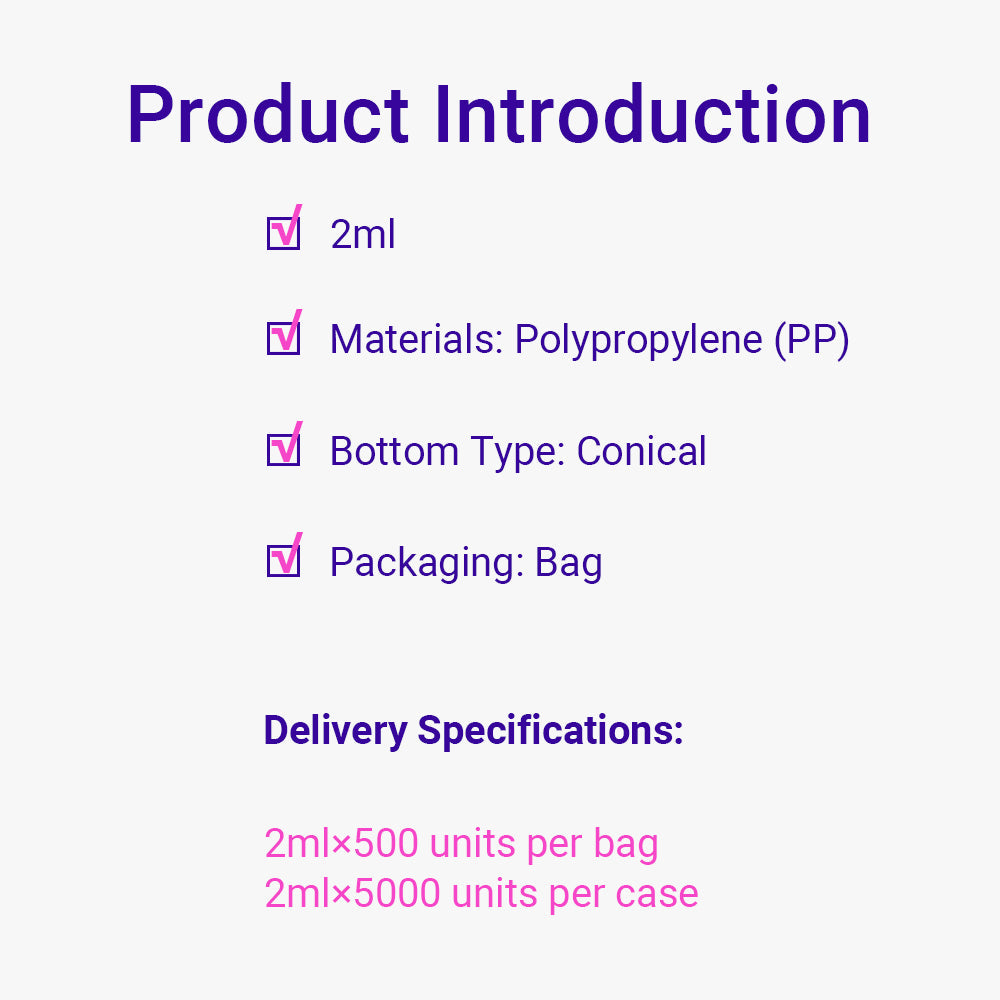 Product Introduction

☑ 2ml

☑ Materials: Polypropylene (PP)

☑ Bottom Type: Conical

☑ Packaging: Bag

Delivery Specifications:

2ml×500 units per bag
2ml×5000 units per case